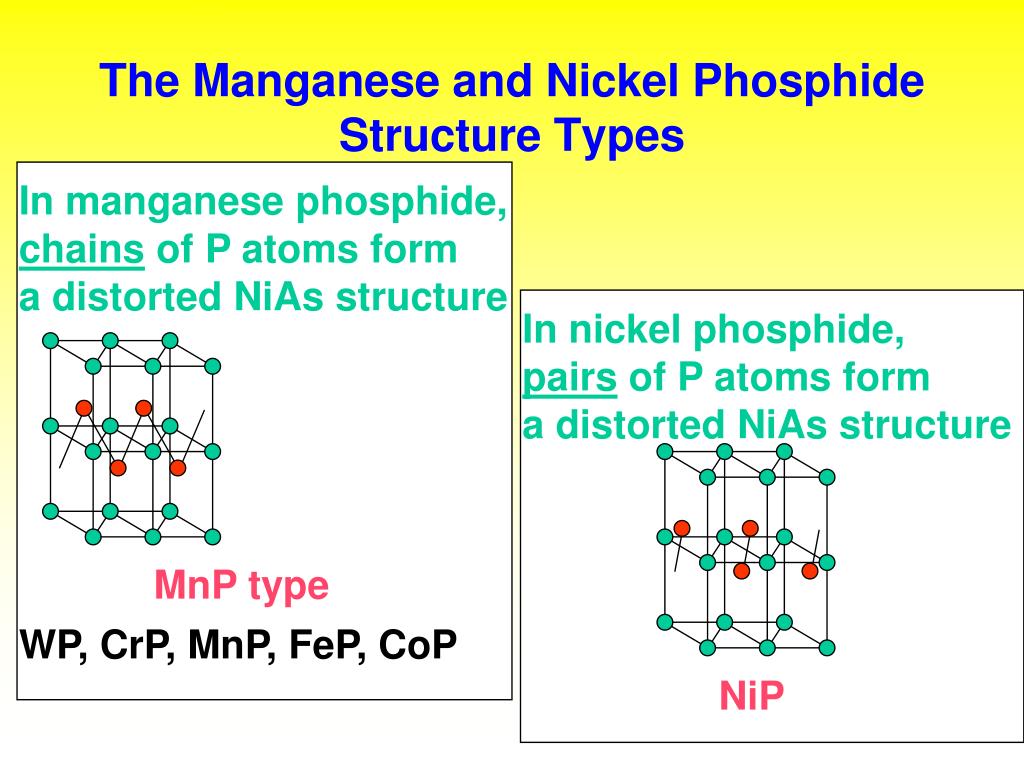 The Manganese and Nickel Phosphide Structure Types

In manganese phosphide, chains of P atoms form a distorted NiAs structure

MnP type

WP, CrP, MnP, FeP, CoP

In nickel phosphide, pairs of P atoms form a distorted NiAs structure

NiP